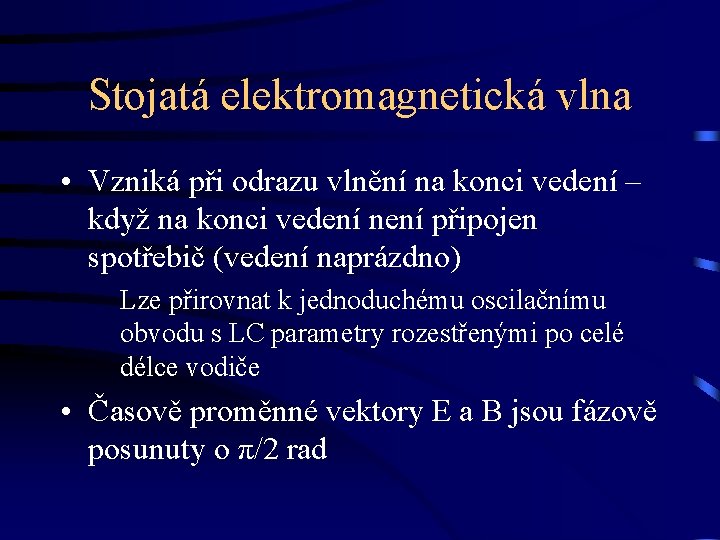 Stojatá elektromagnetická vlna

• Vzniká při odrazu vlnění na konci vedení – když na konci vedení není připojen spotřebič (vedení naprázdno)

Lze přirovnat k jednoduchému oscilačnímu obvodu s LC parametry rozestřenými po celé délce vodiče

• Časově proměnné vektory E a B jsou fázově posunuty o $\pi/2$ rad